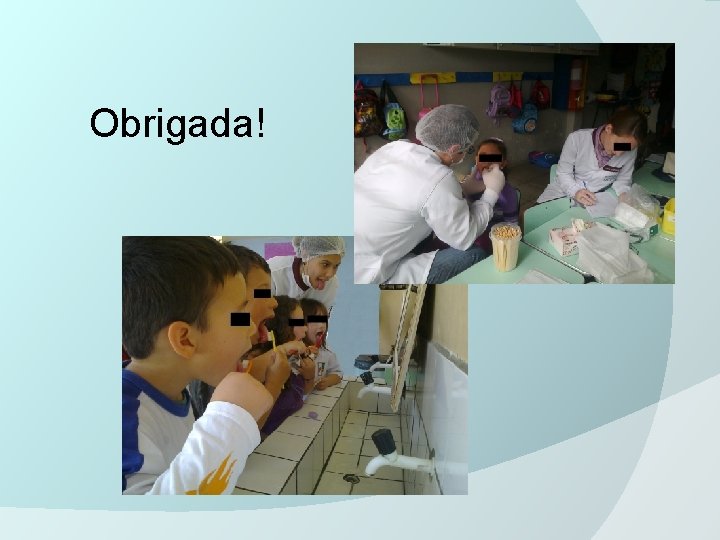 Obrigada!